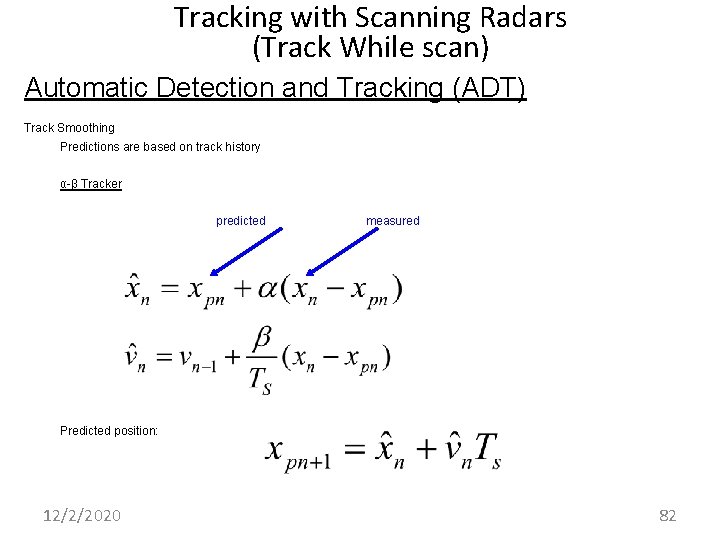 Tracking with Scanning Radars
(Track While scan)

Automatic Detection and Tracking (ADT)

Track Smoothing

Predictions are based on track history

α-β Tracker

predicted

measured

$\hat{x}_n = x_{pn} + \alpha(x_n - x_{pn})$

$\hat{v}_n = v_{n-1} + \frac{\beta}{T_S}(x_n - x_{pn})$

Predicted position:

$x_{pn+1} = \hat{x}_n + \hat{v}_n T_s$

12/2/2020

82